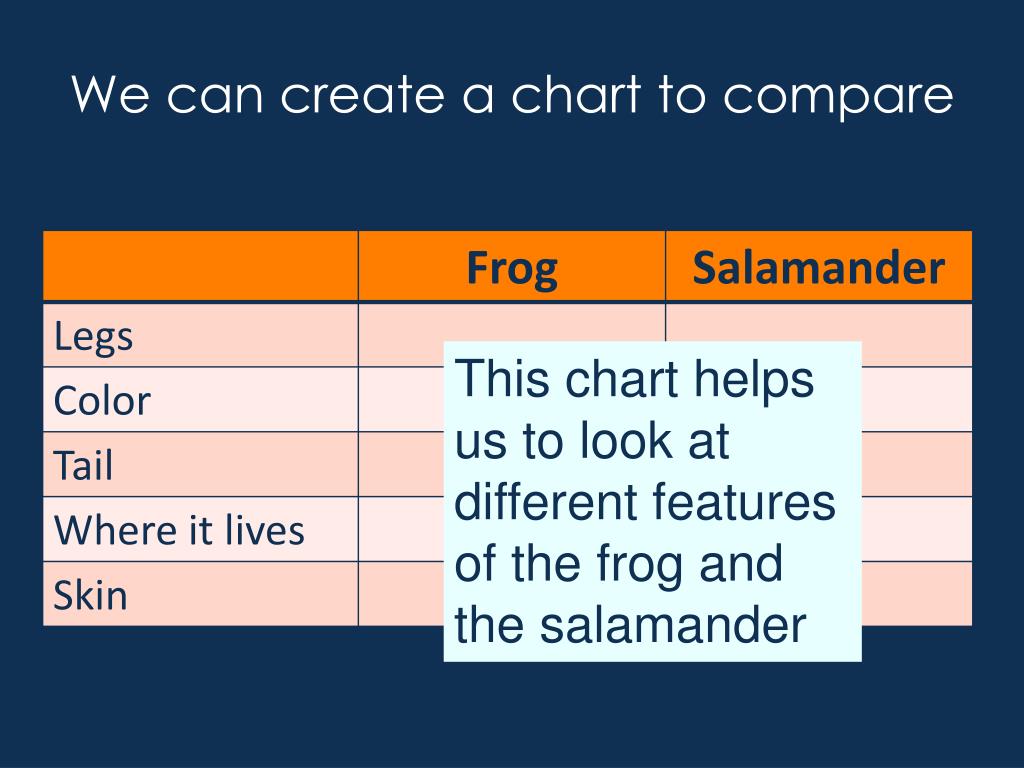 We can create a chart to compare

| | Frog | Salamander |
|---|---|---|
| Legs | | |
| Color | | |
| Tail | | |
| Where it lives | | |
| Skin | | |

This chart helps us to look at different features of the frog and the salamander